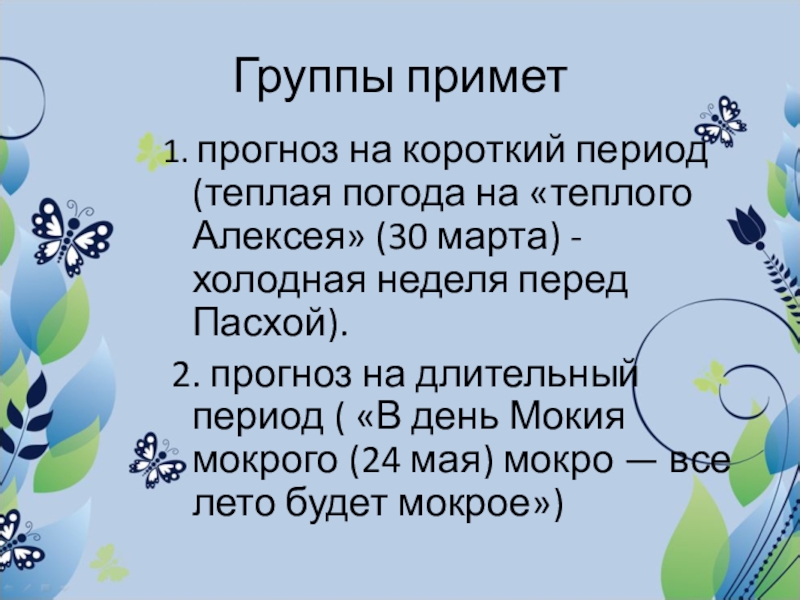 Группы примет

1. прогноз на короткий период (теплая погода на «теплого Алексея» (30 марта) - холодная неделя перед Пасхой).

2. прогноз на длительный период ( «В день Мокия мокрого (24 мая) мокро — все лето будет мокрое»)